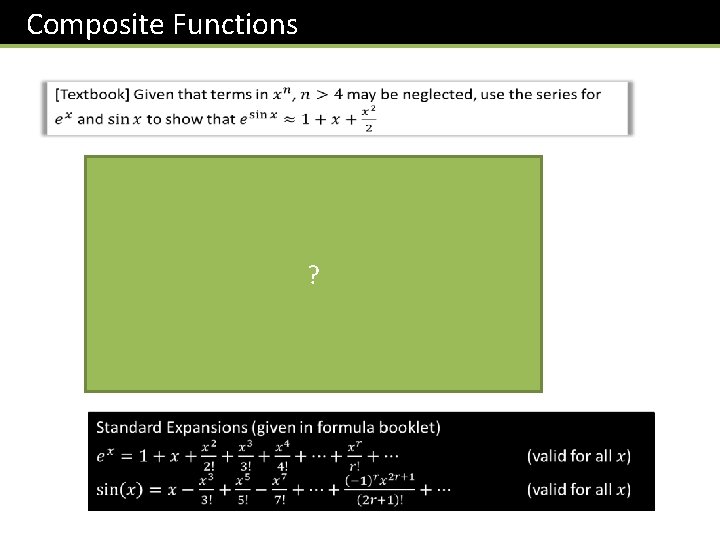 Composite Functions

[Textbook] Given that terms in $x^n$, $n > 4$ may be neglected, use the series for $e^x$ and $\sin x$ to show that $e^{\sin x} \approx 1 + x + \frac{x^2}{2}$

?

Standard Expansions (given in formula booklet)
$e^x = 1 + x + \frac{x^2}{2!} + \frac{x^3}{3!} + \frac{x^4}{4!} + \cdots + \frac{x^r}{r!} + \cdots$ (valid for all $x$)
$\sin(x) = x - \frac{x^3}{3!} + \frac{x^5}{5!} - \frac{x^7}{7!} + \cdots + \frac{(-1)^r x^{2r+1}}{(2r+1)!} + \cdots$ (valid for all $x$)